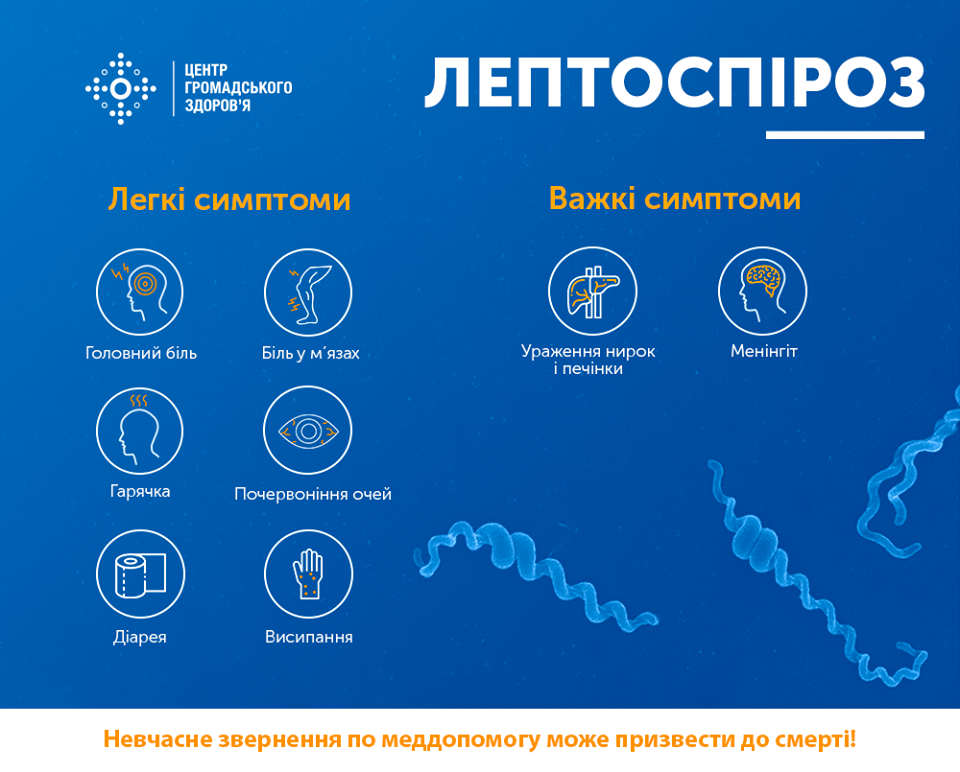 ЦЕНТР ГРОМАДСЬКОГО ЗДОРОВ'Я

ЛЕПТОСПІРОЗ

Легкі симптоми

Головний біль

Біль у м'язах

Гарячка

Почервоніння очей

Діарея

Висипання

Важкі симптоми

Ураження нирок і печінки

Менінгіт

Невчасне звернення по меддопомогу може призвести до смерті!